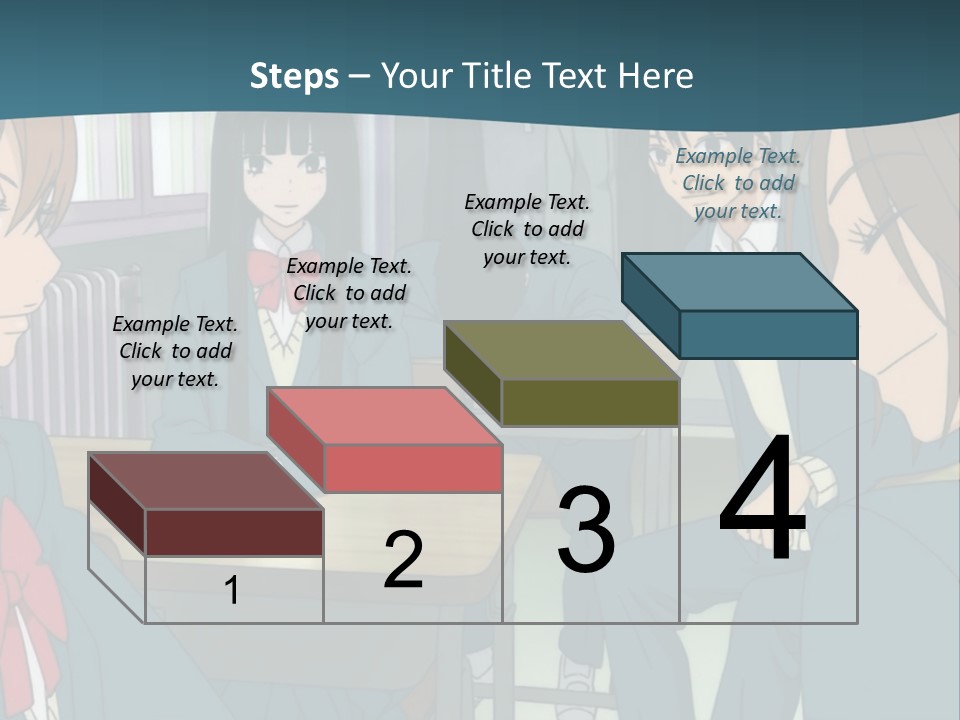 Steps – Your Title Text Here

Example Text. Click to add your text.

Example Text. Click to add your text.

Example Text. Click to add your text.

Example Text. Click to add your text.

1

2

3

4